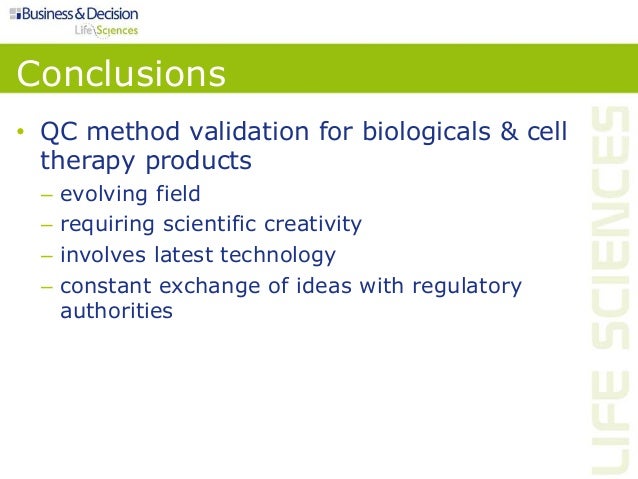 Business & Decision
Life Sciences

Conclusions

• QC method validation for biologicals & cell therapy products
– evolving field
– requiring scientific creativity
– involves latest technology
– constant exchange of ideas with regulatory authorities

LIFE SCIENCES